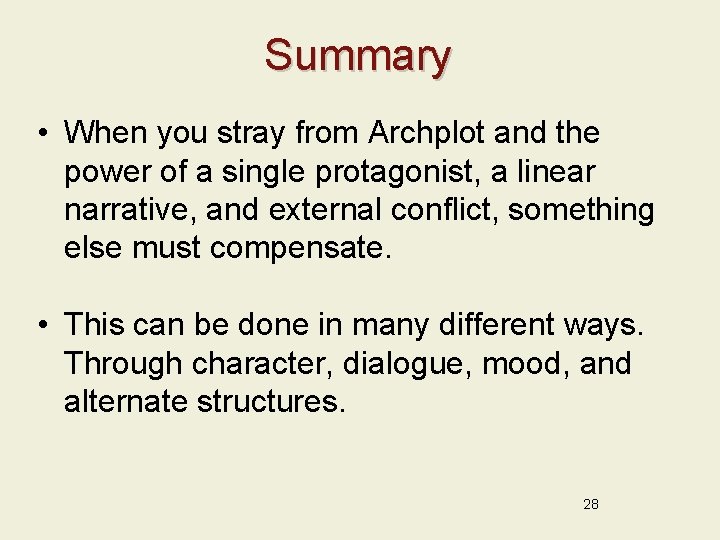 Summary

• When you stray from Archplot and the power of a single protagonist, a linear narrative, and external conflict, something else must compensate.

• This can be done in many different ways. Through character, dialogue, mood, and alternate structures.

28